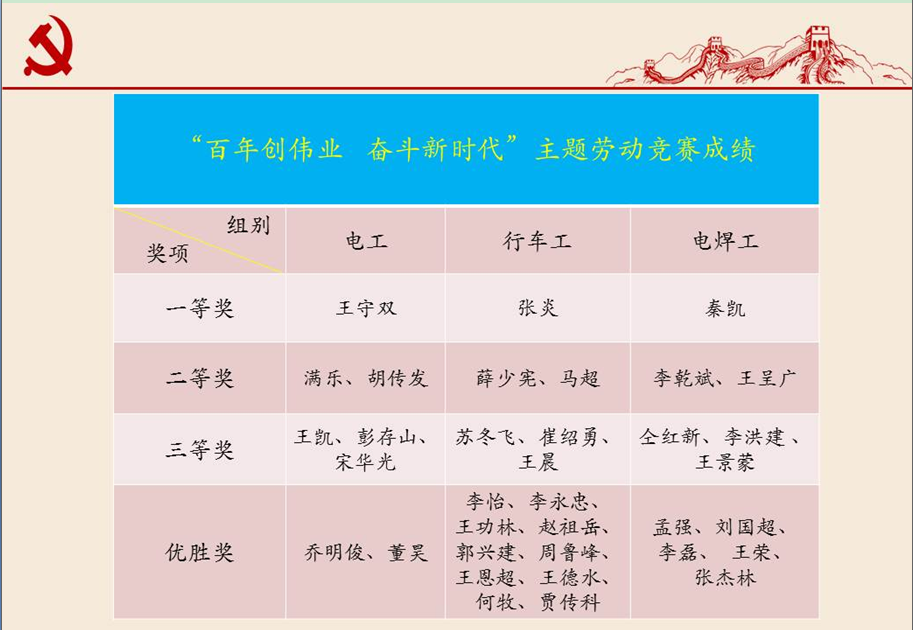 “百年创伟业　奋斗新时代”主题劳动竞赛成绩

| 组别 奖项 | 电工 | 行车工 | 电焊工 |
|---|---|---|---|
| 一等奖 | 王守双 | 张炎 | 秦凯 |
| 二等奖 | 满乐、胡传发 | 薛少宪、马超 | 李乾斌、王呈广 |
| 三等奖 | 王凯、彭存山、宋华光 | 苏冬飞、崔绍勇、王晨 | 仝红新、李洪建、王景蒙 |
| 优胜奖 | 乔明俊、董昊 | 李怡、李永忠、王功林、赵祖岳、郭兴建、周鲁峰、王恩超、王德水、何牧、贾传科 | 孟强、刘国超、李磊、王荣、张杰林 |